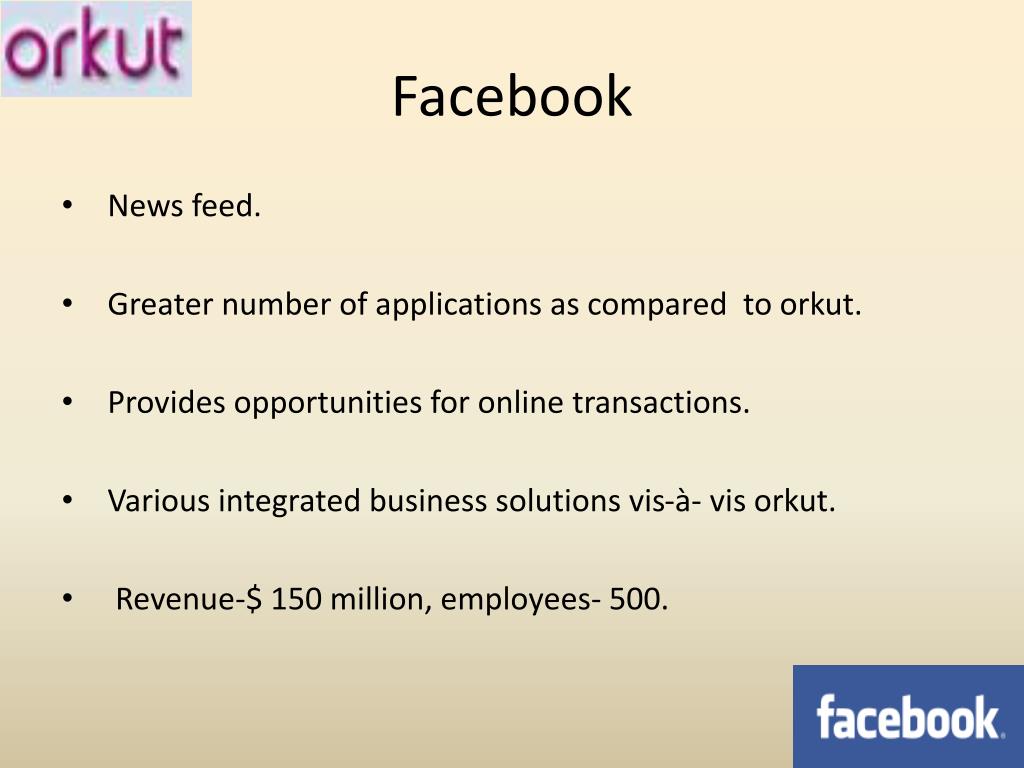 orkut

Facebook

• News feed.

• Greater number of applications as compared to orkut.

• Provides opportunities for online transactions.

• Various integrated business solutions vis-à- vis orkut.

• Revenue-\$ 150 million, employees- 500.

facebook